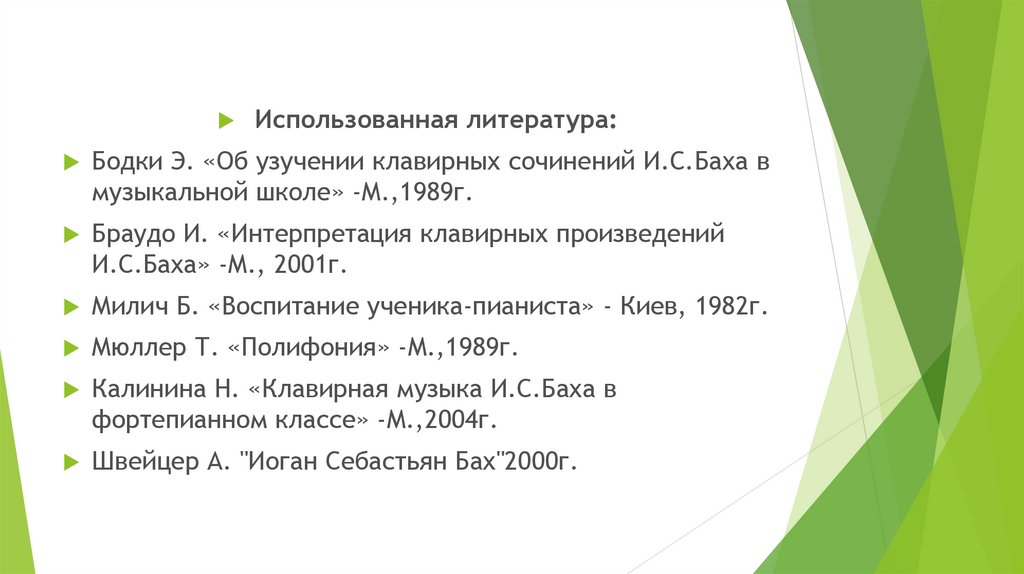 Использованная литература:

Бодки Э. «Об узучении клавирных сочинений И.С.Баха в музыкальной школе» -М.,1989г.

Браудо И. «Интерпретация клавирных произведений И.С.Баха» -М., 2001г.

Милич Б. «Воспитание ученика-пианиста» - Киев, 1982г.

Мюллер Т. «Полифония» -М.,1989г.

Калинина Н. «Клавирная музыка И.С.Баха в фортепианном классе» -М.,2004г.

Швейцер А. "Иоган Себастьян Бах"2000г.